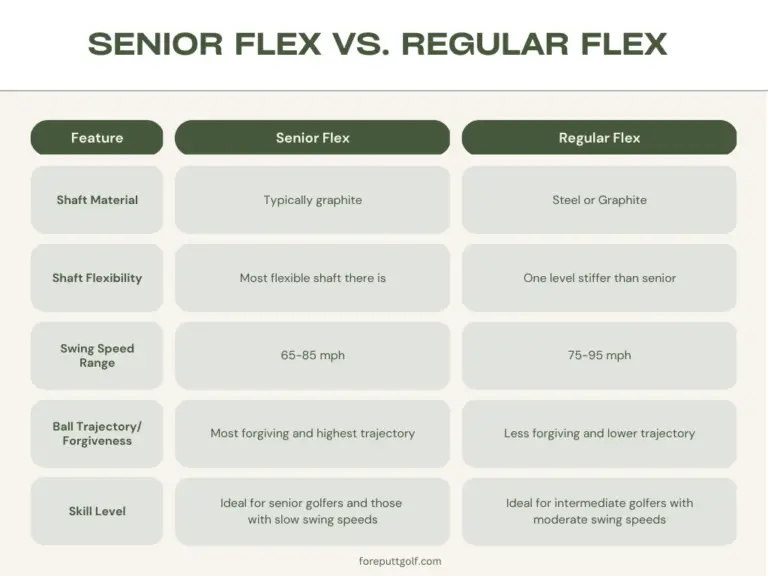 SENIOR FLEX VS. REGULAR FLEX

| Feature | Senior Flex | Regular Flex |
|---|---|---|
| Shaft Material | Typically graphite | Steel or Graphite |
| Shaft Flexibility | Most flexible shaft there is | One level stiffer than senior |
| Swing Speed Range | 65-85 mph | 75-95 mph |
| Ball Trajectory/ Forgiveness | Most forgiving and highest trajectory | Less forgiving and lower trajectory |
| Skill Level | Ideal for senior golfers and those with slow swing speeds | Ideal for intermediate golfers with moderate swing speeds |

foreputtgolf.com